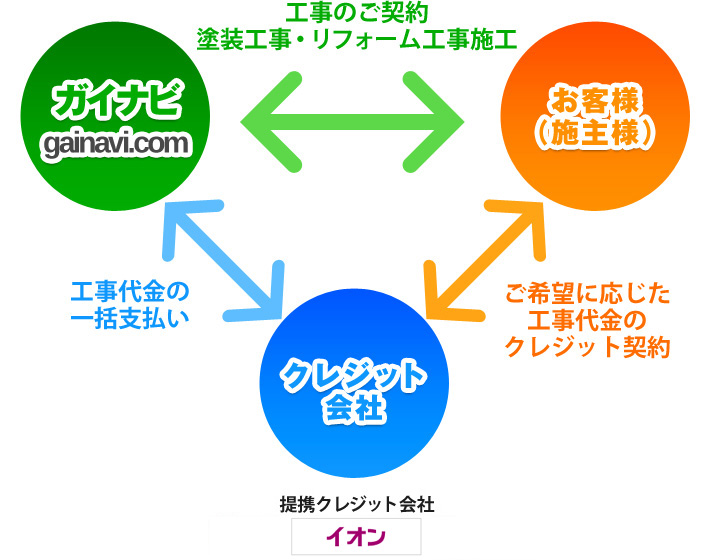 工事のご契約
塗装工事・リフォーム工事施工

ガイナビ
gainavi.com

お客様
（施主様）

工事代金の
一括支払い

ご希望に応じた
工事代金の
クレジット契約

クレジット
会社

提携クレジット会社

イオン